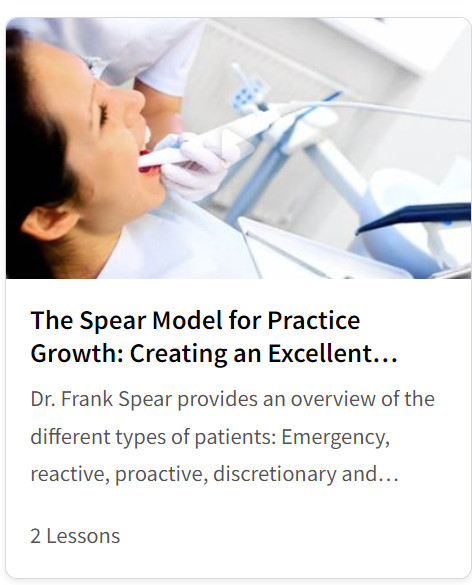 The Spear Model for Practice Growth: Creating an Excellent…

Dr. Frank Spear provides an overview of the different types of patients: Emergency, reactive, proactive, discretionary and…

2 Lessons